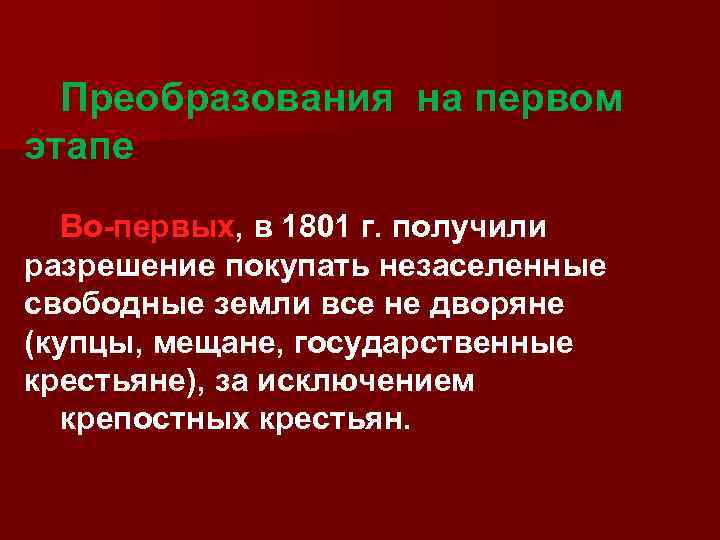 Преобразования на первом этапе

Во-первых, в 1801 г. получили разрешение покупать незаселенные свободные земли все не дворяне (купцы, мещане, государственные крестьяне), за исключением крепостных крестьян.